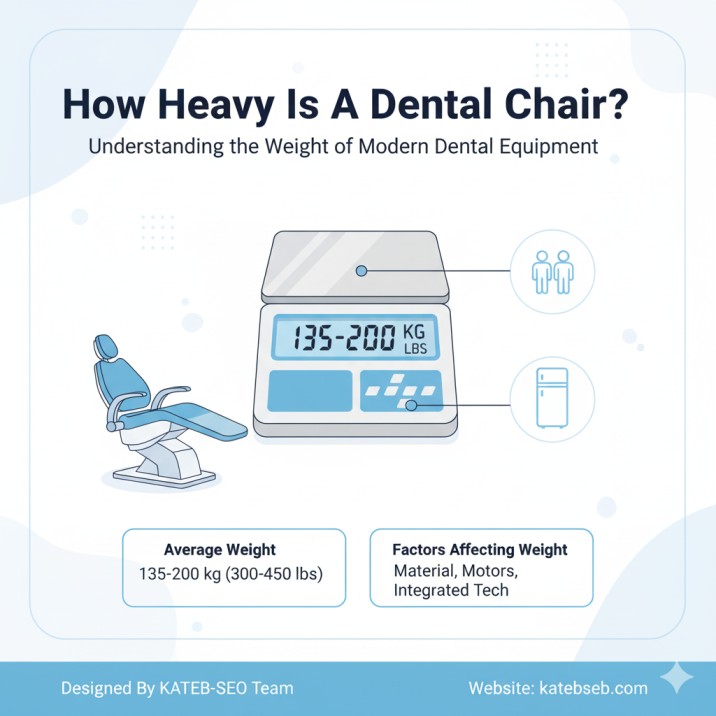 How Heavy Is A Dental Chair?

Understanding the Weight of Modern Dental Equipment

135-200 KG LBS

Average Weight
135-200 kg (300-450 lbs)

Factors Affecting Weight
Material, Motors, Integrated Tech

Designed By KATEB-SEO Team

Website: katebseb.com